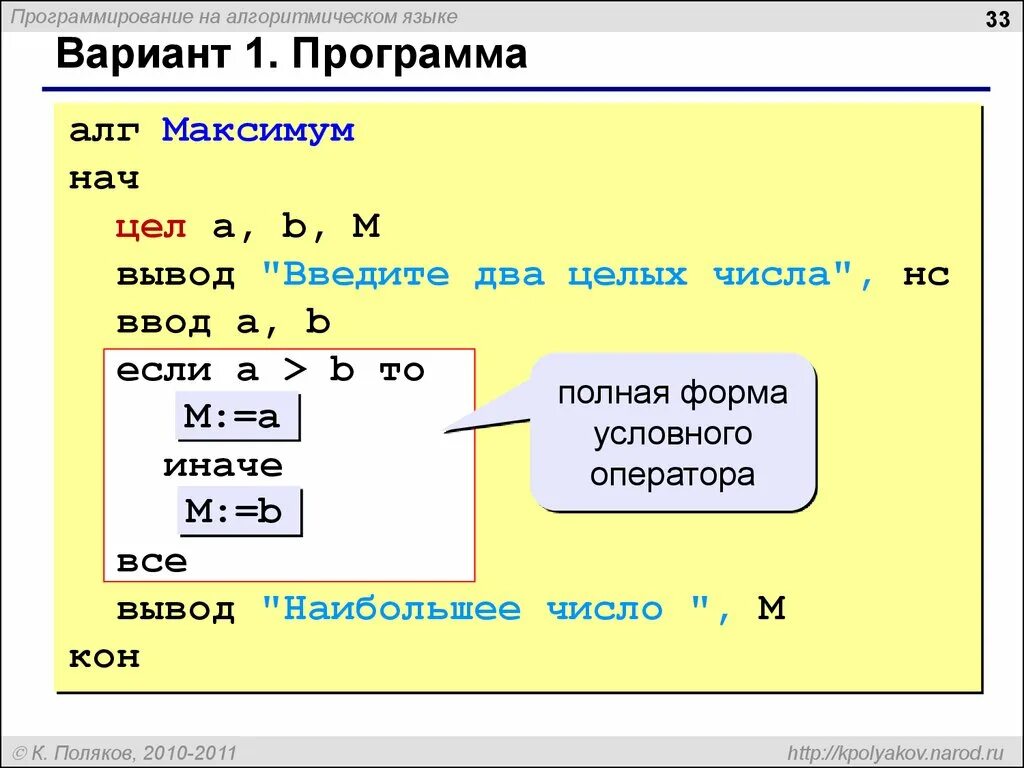 Программирование на алгоритмическом языке

33

Вариант 1. Программа

алг Максимум
нач
цел a, b, M
вывод "Введите два целых числа", нс
ввод a, b
если a > b то
M:=a
иначе
M:=b
все
вывод "Наибольшее число ", M
кон

полная форма условного оператора

© К. Поляков, 2010-2011

http://kpolyakov.narod.ru